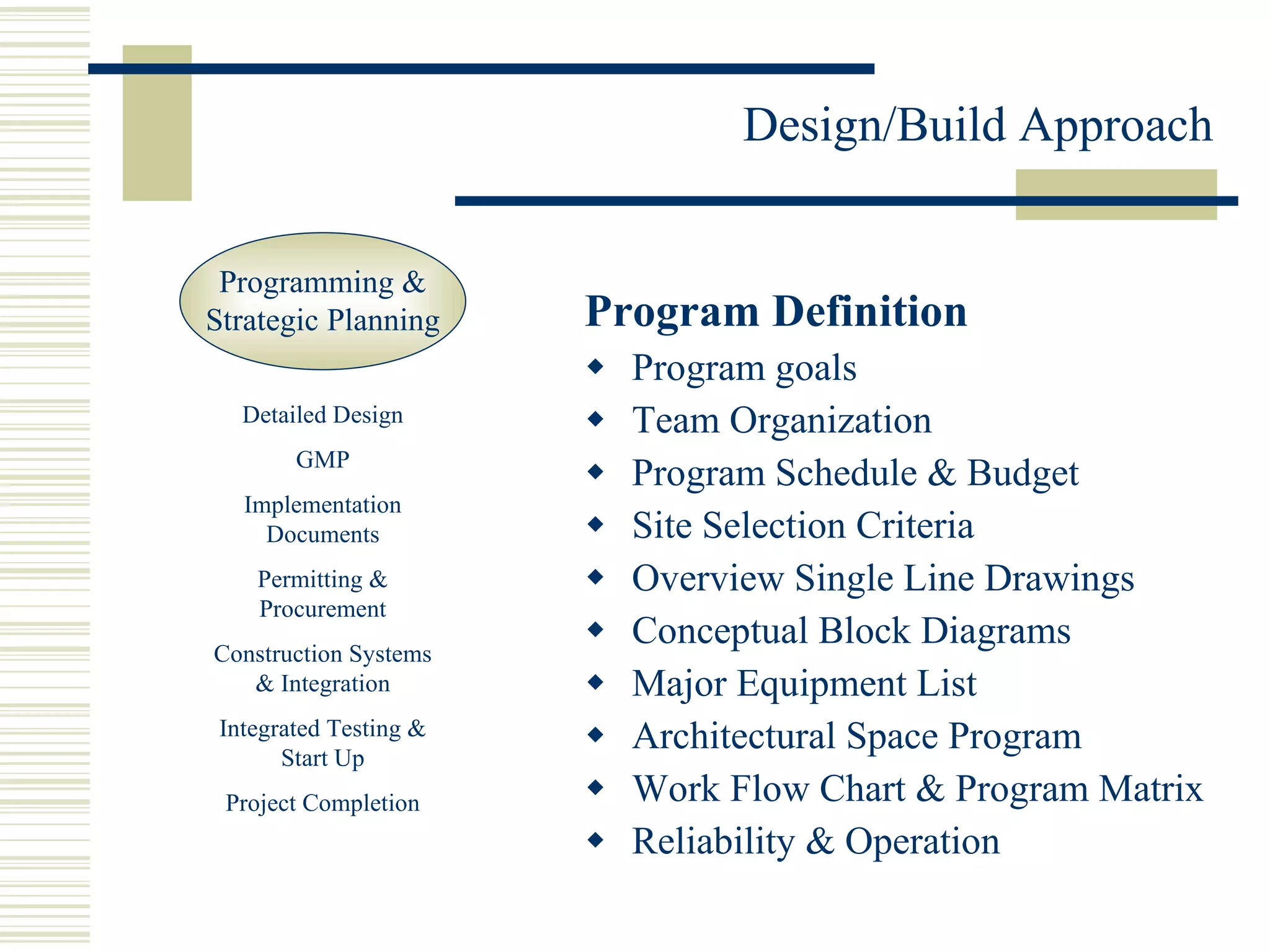 Design/Build Approach

Programming & Strategic Planning

Detailed Design

GMP

Implementation Documents

Permitting & Procurement

Construction Systems & Integration

Integrated Testing & Start Up

Project Completion

Program Definition

◆ Program goals
◆ Team Organization
◆ Program Schedule & Budget
◆ Site Selection Criteria
◆ Overview Single Line Drawings
◆ Conceptual Block Diagrams
◆ Major Equipment List
◆ Architectural Space Program
◆ Work Flow Chart & Program Matrix
◆ Reliability & Operation